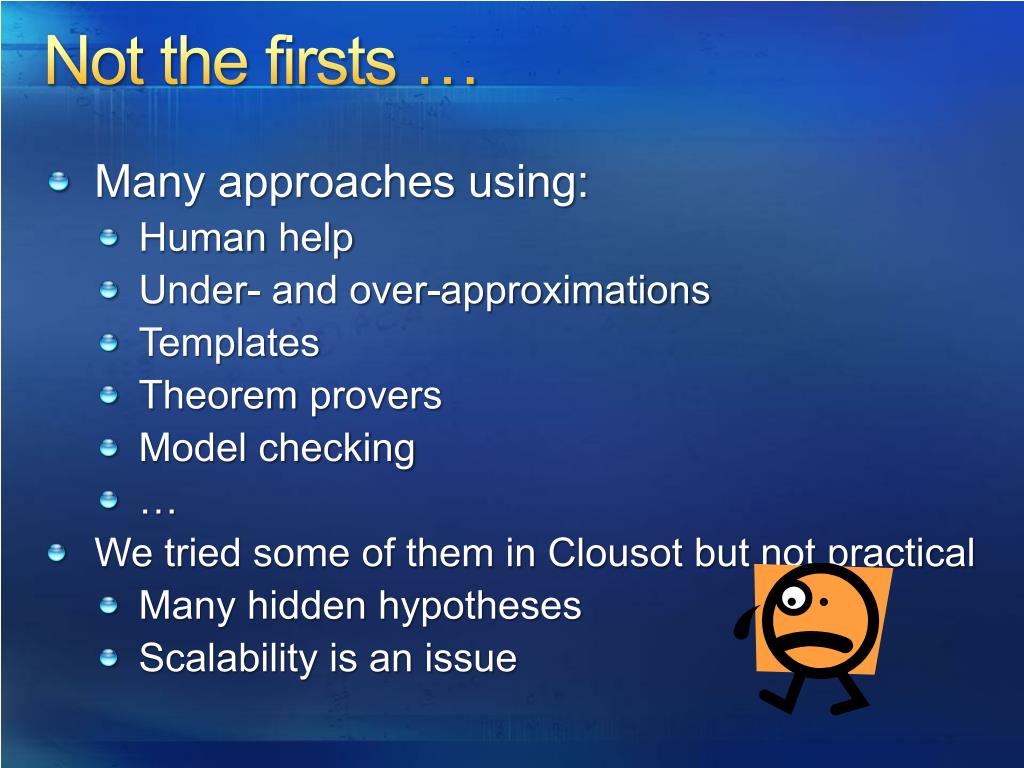 Not the firsts …

Many approaches using:
Human help
Under- and over-approximations
Templates
Theorem provers
Model checking
…

We tried some of them in Clousot but not practical
Many hidden hypotheses
Scalability is an issue